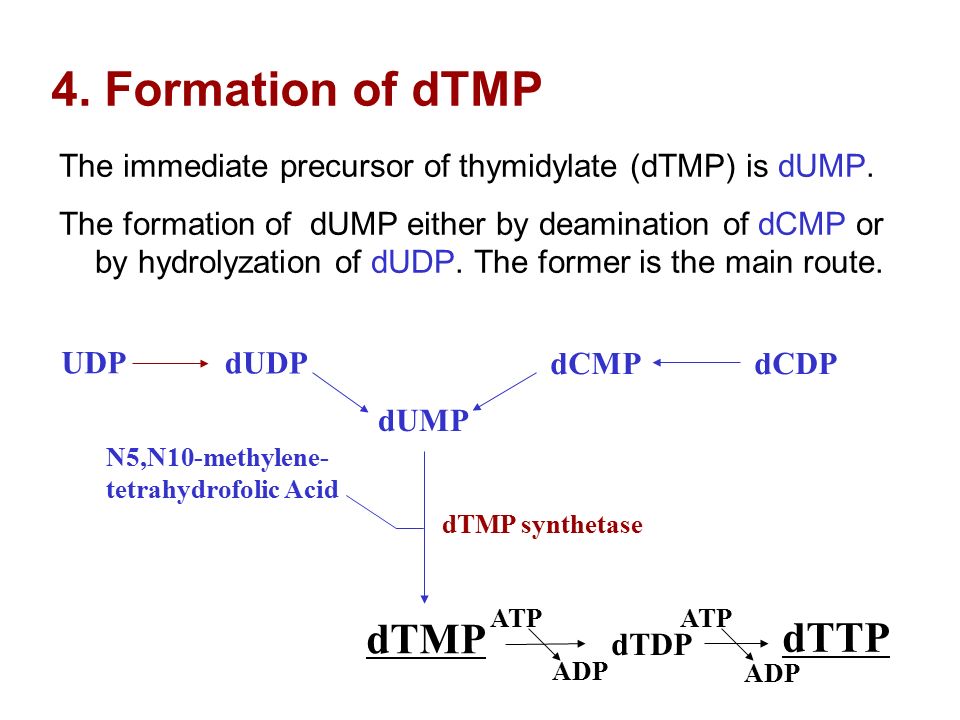 4. Formation of dTMP

The immediate precursor of thymidylate (dTMP) is dUMP.

The formation of dUMP either by deamination of dCMP or by hydrolyzation of dUDP. The former is the main route.

UDP dUDP dCMP dCDP

dUMP

N5,N10-methylene-tetrahydrofolic Acid

dTMP synthetase

dTMP ATP ADP dTDP ATP ADP dTTP